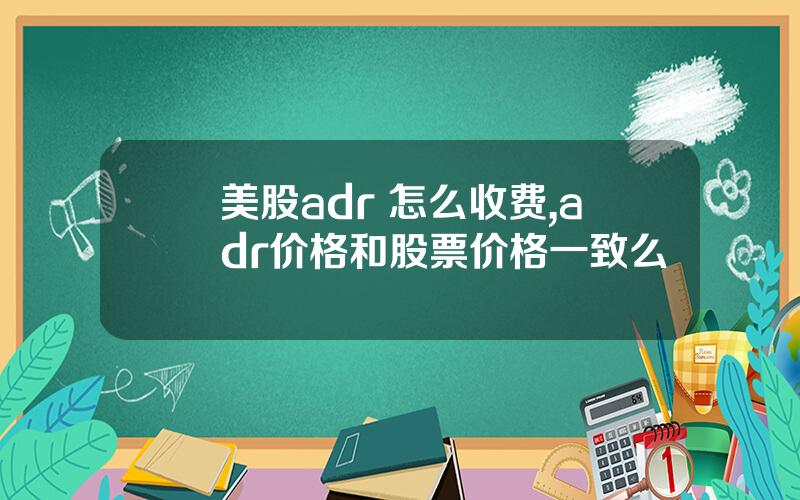 美股adr 怎么收费,adr价格和股票价格一致么